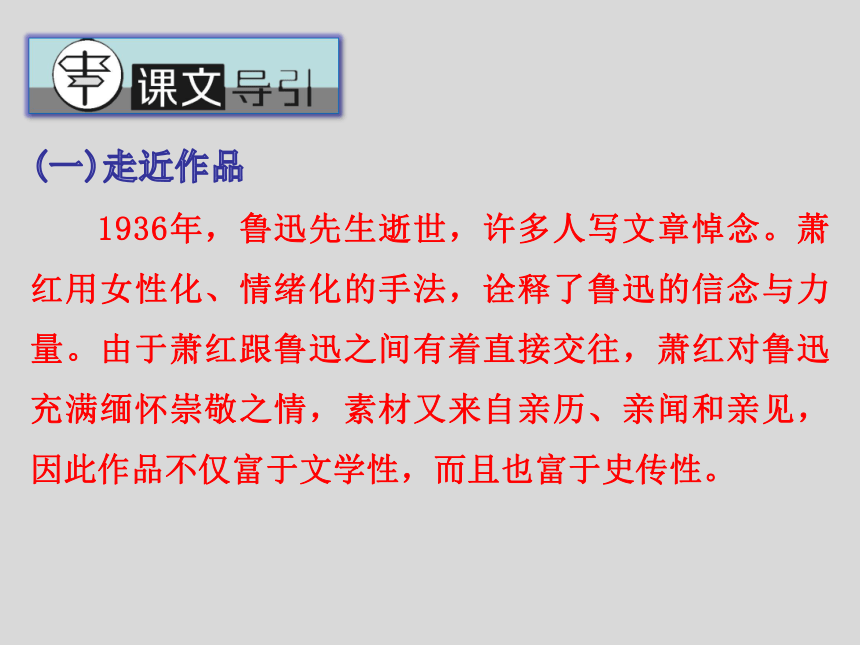 课文导引

(一)走近作品

1936年，鲁迅先生逝世，许多人写文章悼念。萧红用女性化、情绪化的手法，诠释了鲁迅的信念与力量。由于萧红跟鲁迅之间有着直接交往，萧红对鲁迅充满缅怀崇敬之情，素材又来自亲历、亲闻和亲见，因此作品不仅富于文学性，而且也富于史传性。